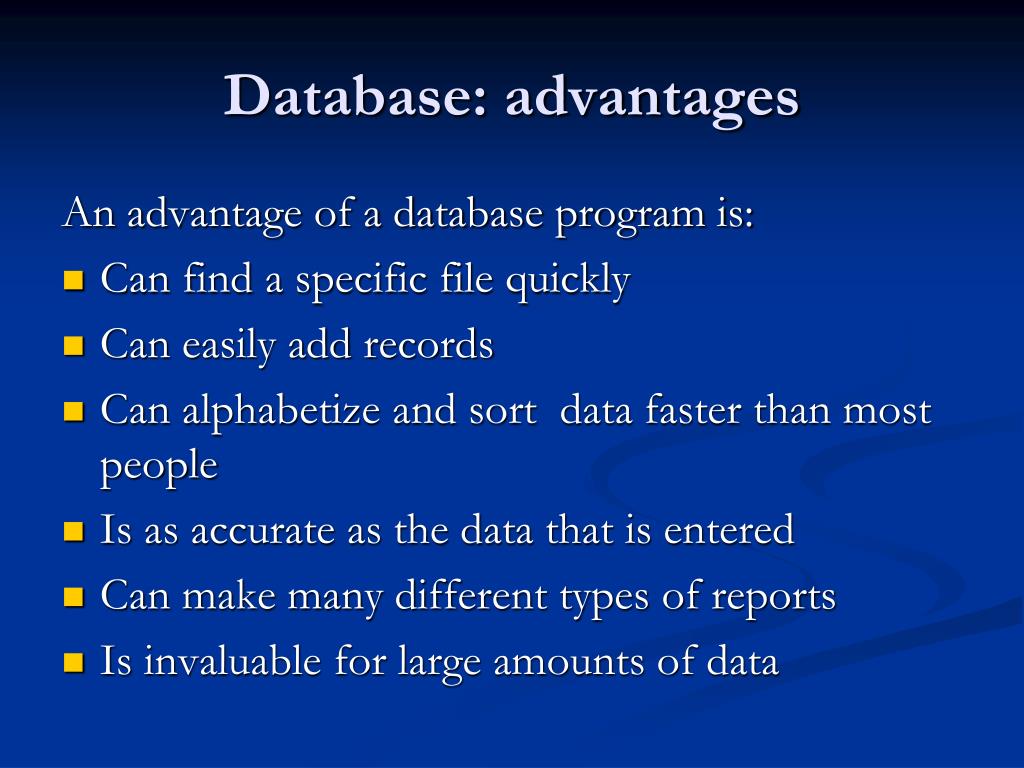 Database: advantages

An advantage of a database program is:

- Can find a specific file quickly
- Can easily add records
- Can alphabetize and sort data faster than most people
- Is as accurate as the data that is entered
- Can make many different types of reports
- Is invaluable for large amounts of data